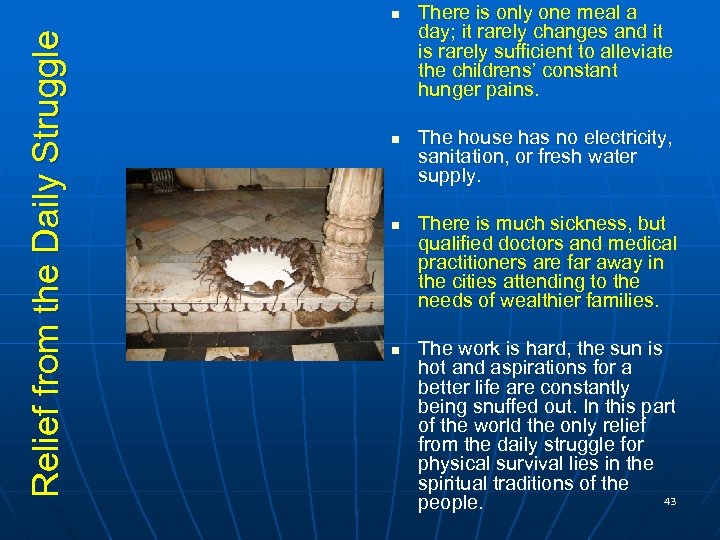 Relief from the Daily Struggle

- There is only one meal a day; it rarely changes and it is rarely sufficient to alleviate the childrens' constant hunger pains.

- The house has no electricity, sanitation, or fresh water supply.

- There is much sickness, but qualified doctors and medical practitioners are far away in the cities attending to the needs of wealthier families.

- The work is hard, the sun is hot and aspirations for a better life are constantly being snuffed out. In this part of the world the only relief from the daily struggle for physical survival lies in the spiritual traditions of the people.

43